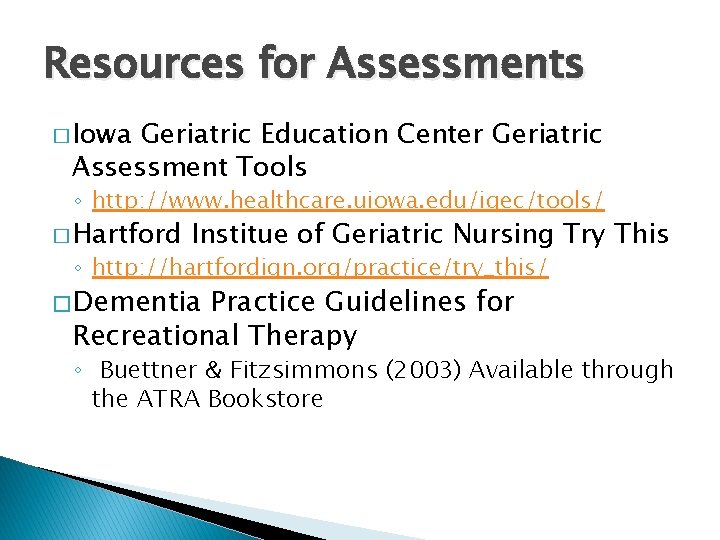 Resources for Assessments

□ Iowa Geriatric Education Center Geriatric Assessment Tools

◦ http://www.healthcare.uiowa.edu/igec/tools/

□ Hartford Institue of Geriatric Nursing Try This

◦ http://hartfordign.org/practice/try_this/

□ Dementia Practice Guidelines for Recreational Therapy

◦ Buettner & Fitzsimmons (2003) Available through the ATRA Bookstore